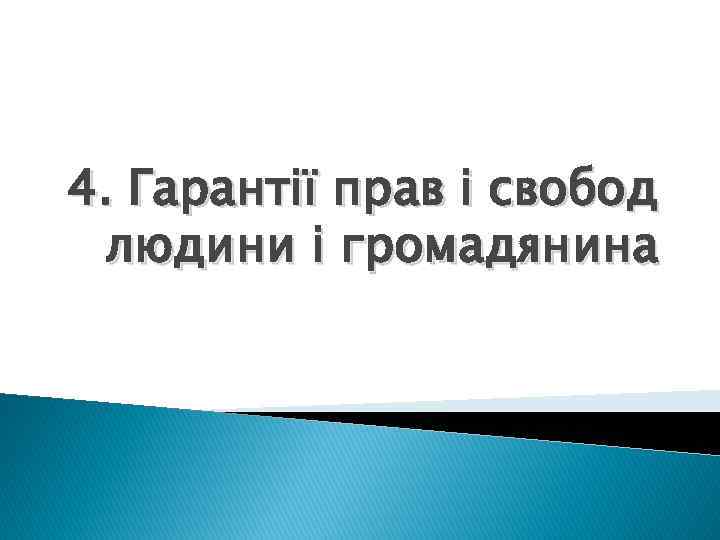 4. Гарантії прав і свобод людини і громадянина